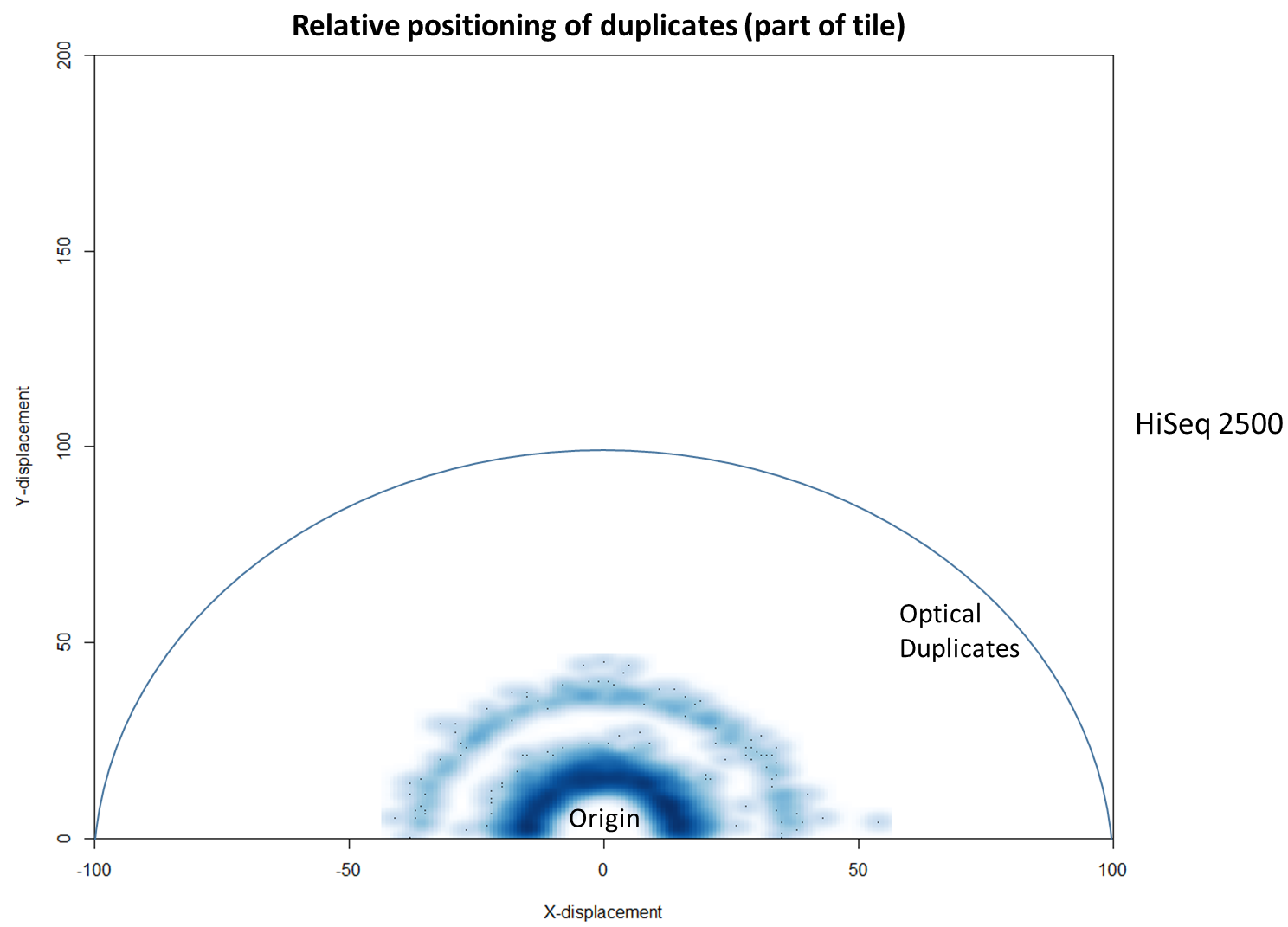 Relative positioning of duplicates (part of tile)

200
150
100
50
0

Y-displacement

HiSeq 2500

Optical Duplicates

Origin

-100
-50
0
50
100

X-displacement